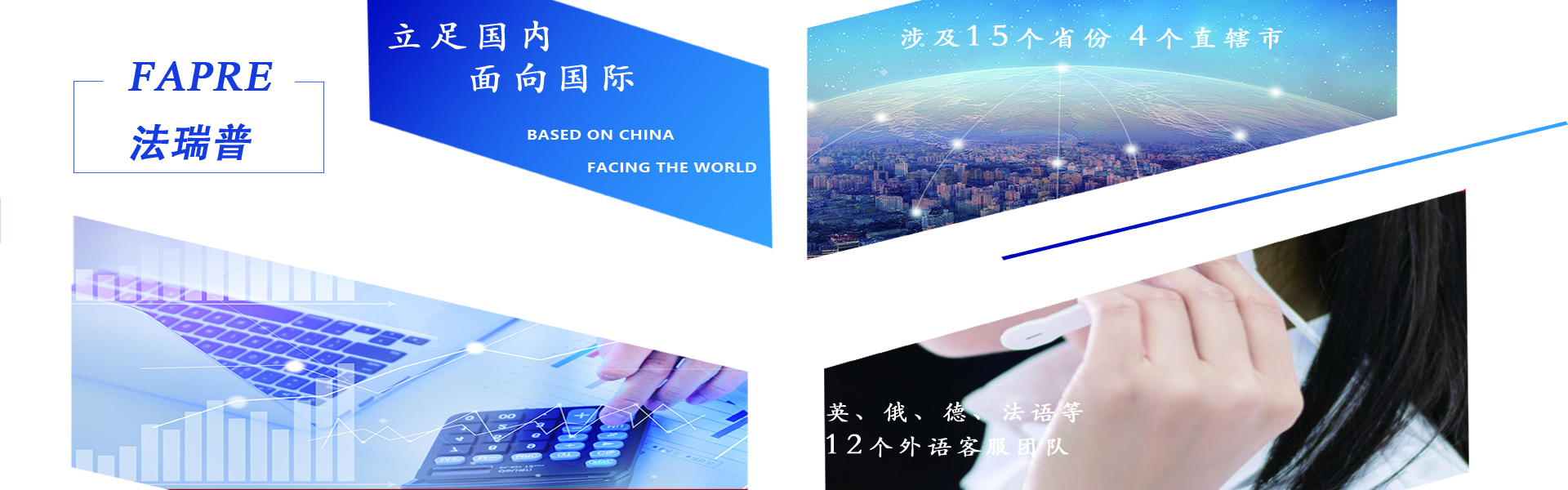 FAPRE
法瑞普

立足国内
面向国际

BASED ON CHINA
FACING THE WORLD

涉及15个省份 4个直辖市

英、俄、德、法语等
12个外语客服团队